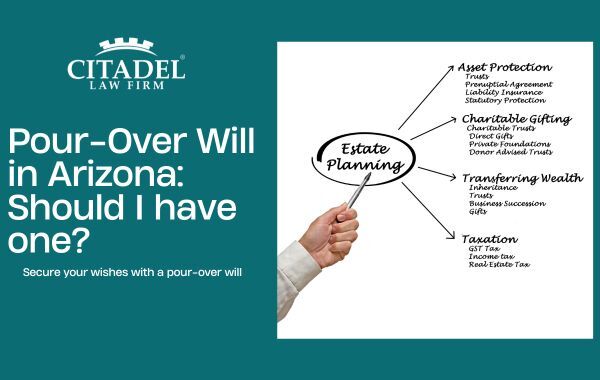 CITADEL®
LAW FIRM

Pour-Over Will in Arizona: Should I have one?

Secure your wishes with a pour-over will

Estate Planning

Asset Protection
Trusts
Prenuptial Agreement
Liability Insurance
Statutory Protection

Charitable Gifting
Charitable Trusts
Direct Gifts
Private Foundations
Donor Advised Trusts

Transferring Wealth
Inheritance
Trusts
Business Succession
Gifts

Taxation
GST Tax
Income tax
Real Estate Tax